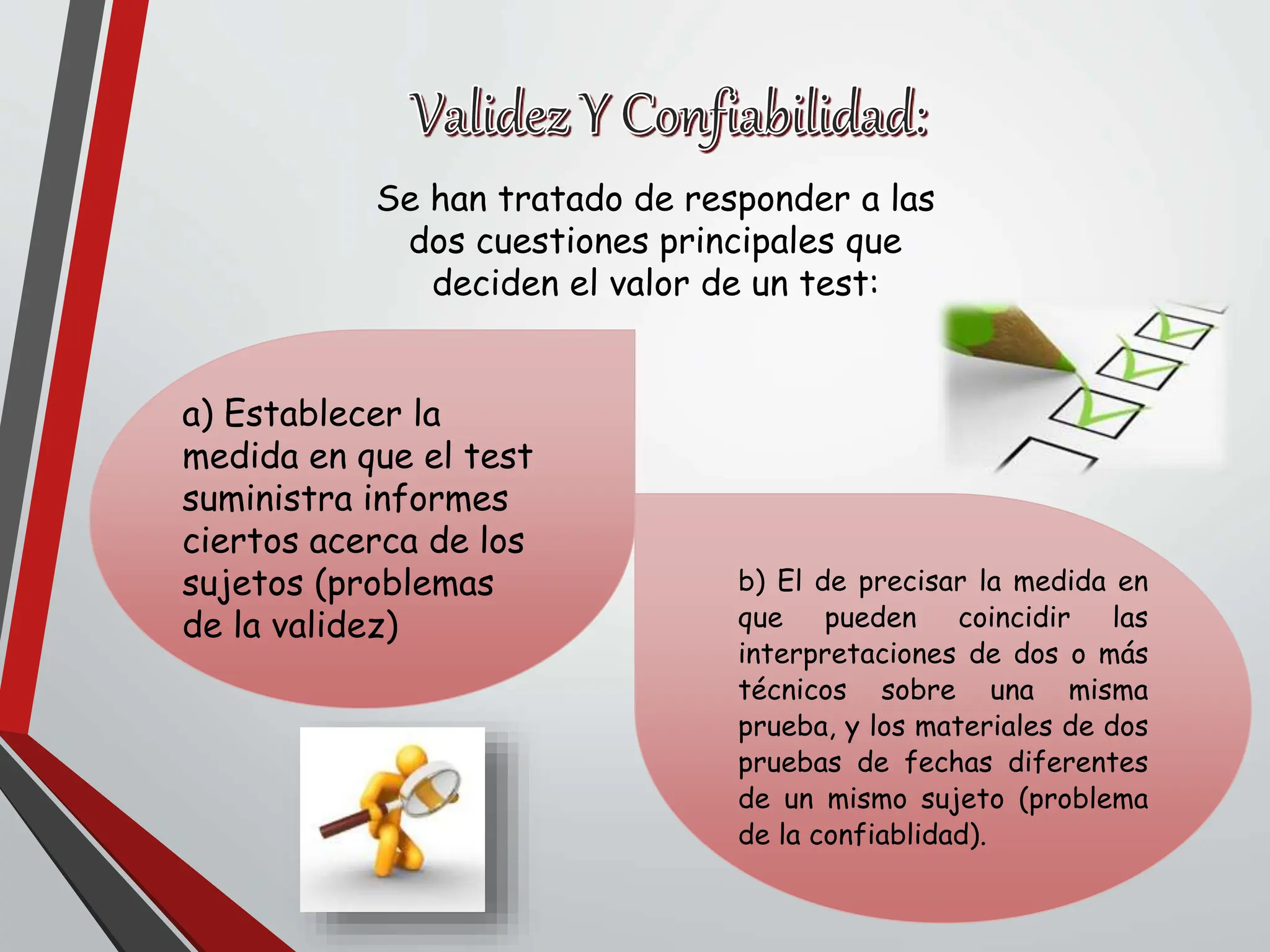 Validez Y Confiabilidad:

Se han tratado de responder a las dos cuestiones principales que deciden el valor de un test:

a) Establecer la medida en que el test suministra informes ciertos acerca de los sujetos (problemas de la validez)

b) El de precisar la medida en que pueden coincidir las interpretaciones de dos o más técnicos sobre una misma prueba, y los materiales de dos pruebas de fechas diferentes de un mismo sujeto (problema de la confiablidad).